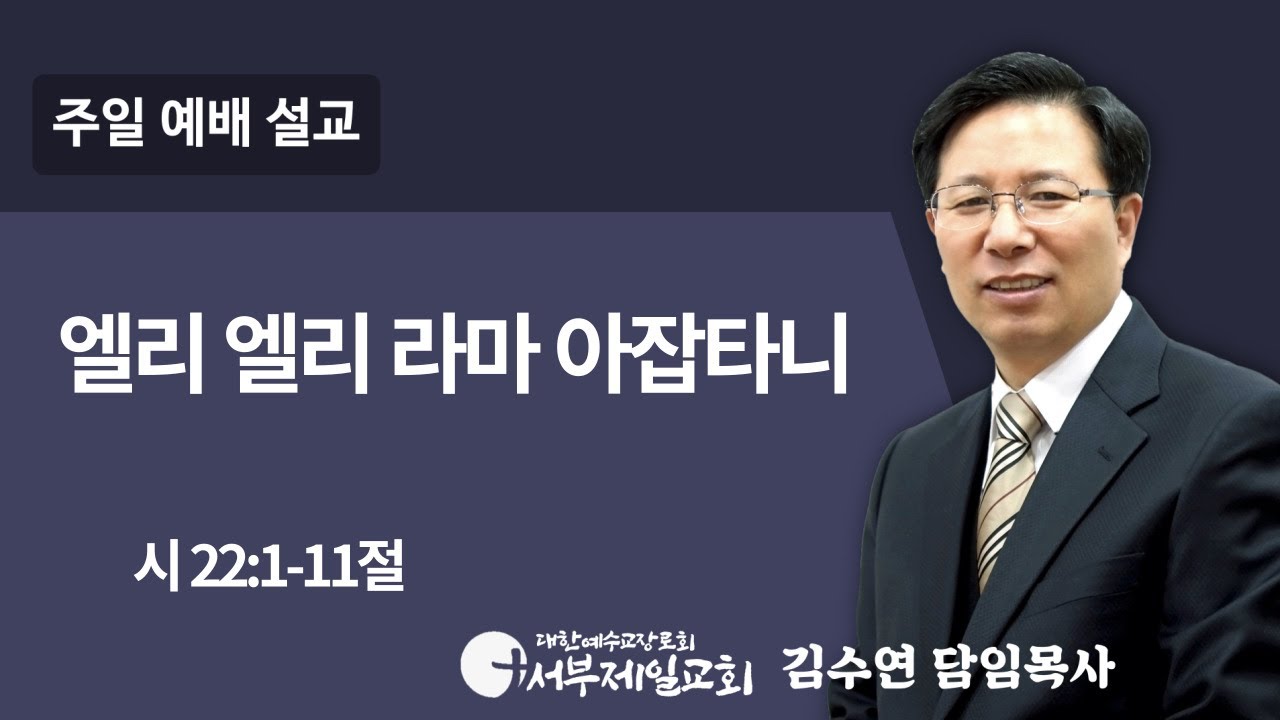 주일 예배 설교

엘리 엘리 라마 아잡타니

시 22:1-11절

대한예수교장로회
서부제일교회 김수연 담임목사